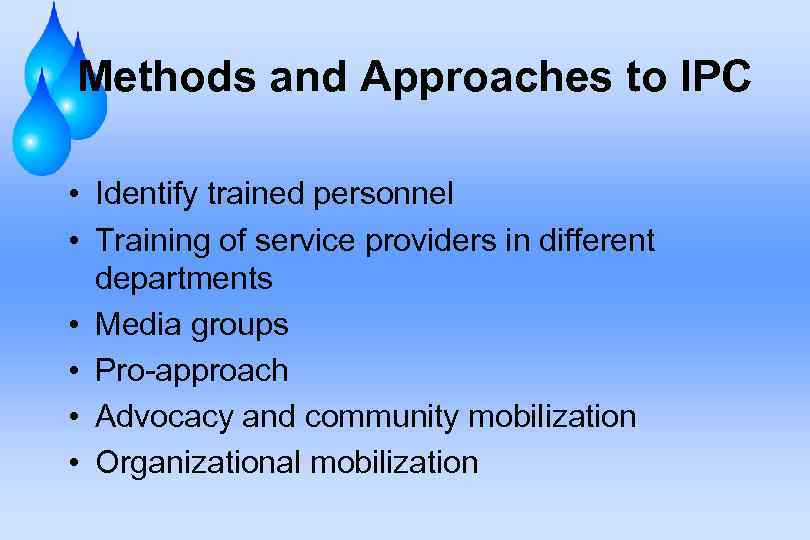 Methods and Approaches to IPC

• Identify trained personnel
• Training of service providers in different departments
• Media groups
• Pro-approach
• Advocacy and community mobilization
• Organizational mobilization